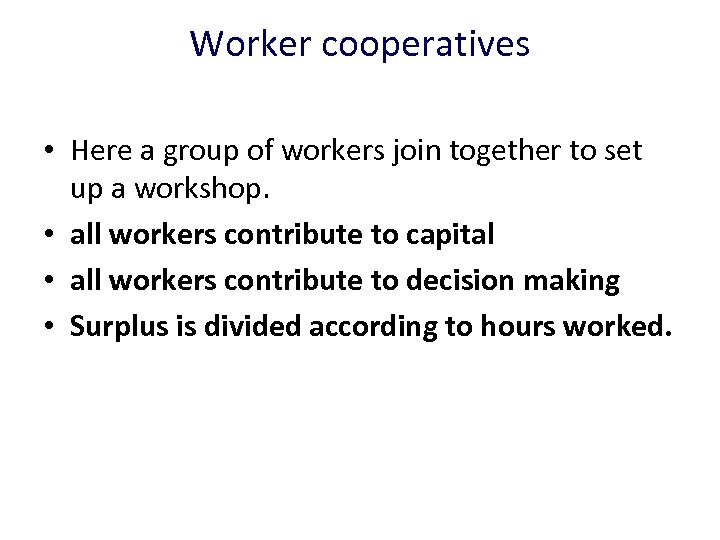 Worker cooperatives

• Here a group of workers join together to set up a workshop.
• all workers contribute to capital
• all workers contribute to decision making
• Surplus is divided according to hours worked.